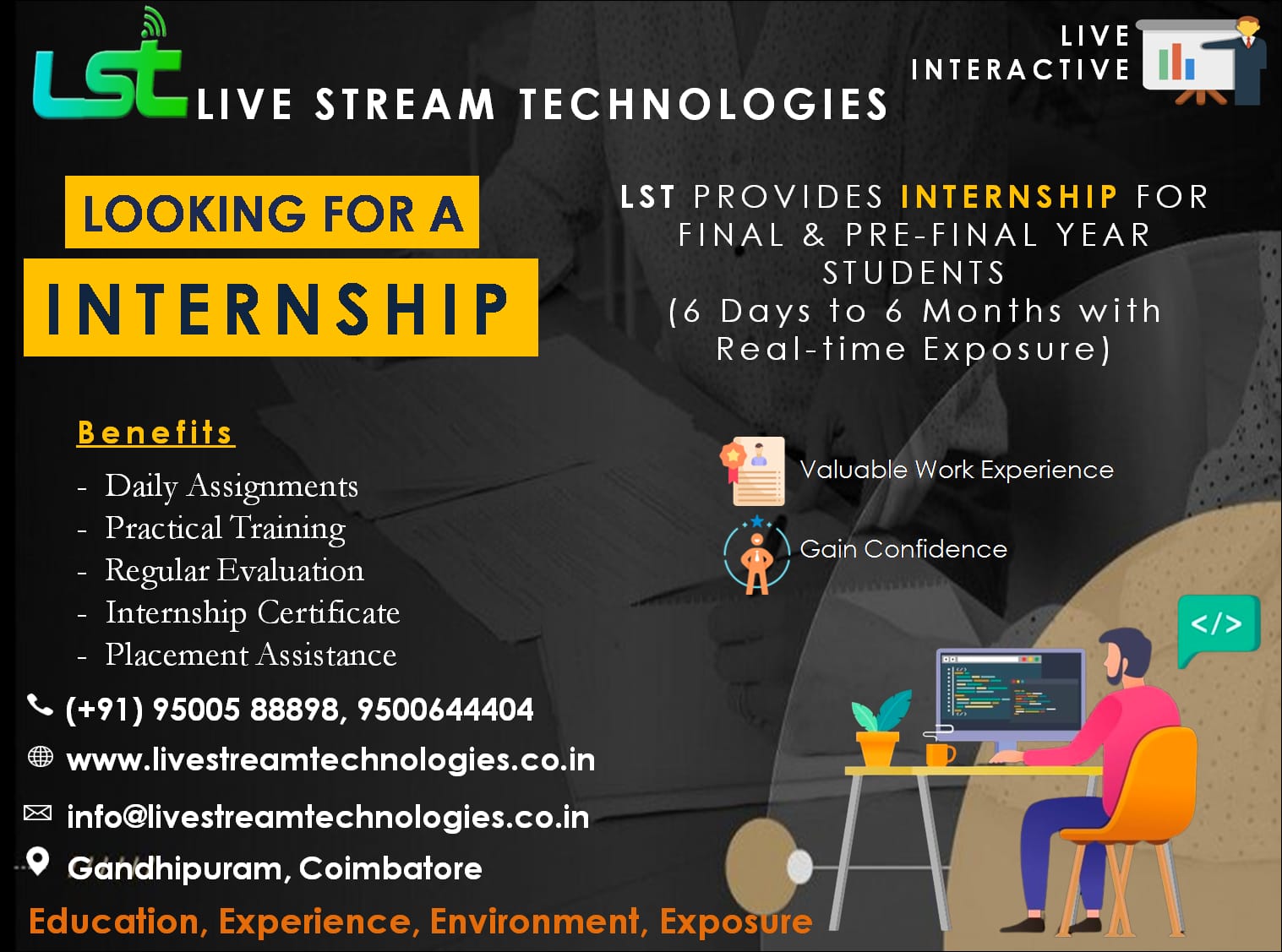 LST LIVE STREAM TECHNOLOGIES

LIVE INTERACTIVE

LOOKING FOR A

INTERNSHIP

LST PROVIDES INTERNSHIP FOR FINAL & PRE-FINAL YEAR STUDENTS (6 Days to 6 Months with Real-time Exposure)

Benefits

- Daily Assignments
- Practical Training
- Regular Evaluation
- Internship Certificate
- Placement Assistance

Valuable Work Experience

Gain Confidence

</>

(+91) 95005 88898, 9500644404

www.livestreamtechnologies.co.in

info@livestreamtechnologies.co.in

Gandhipuram, Coimbatore

Education, Experience, Environment, Exposure